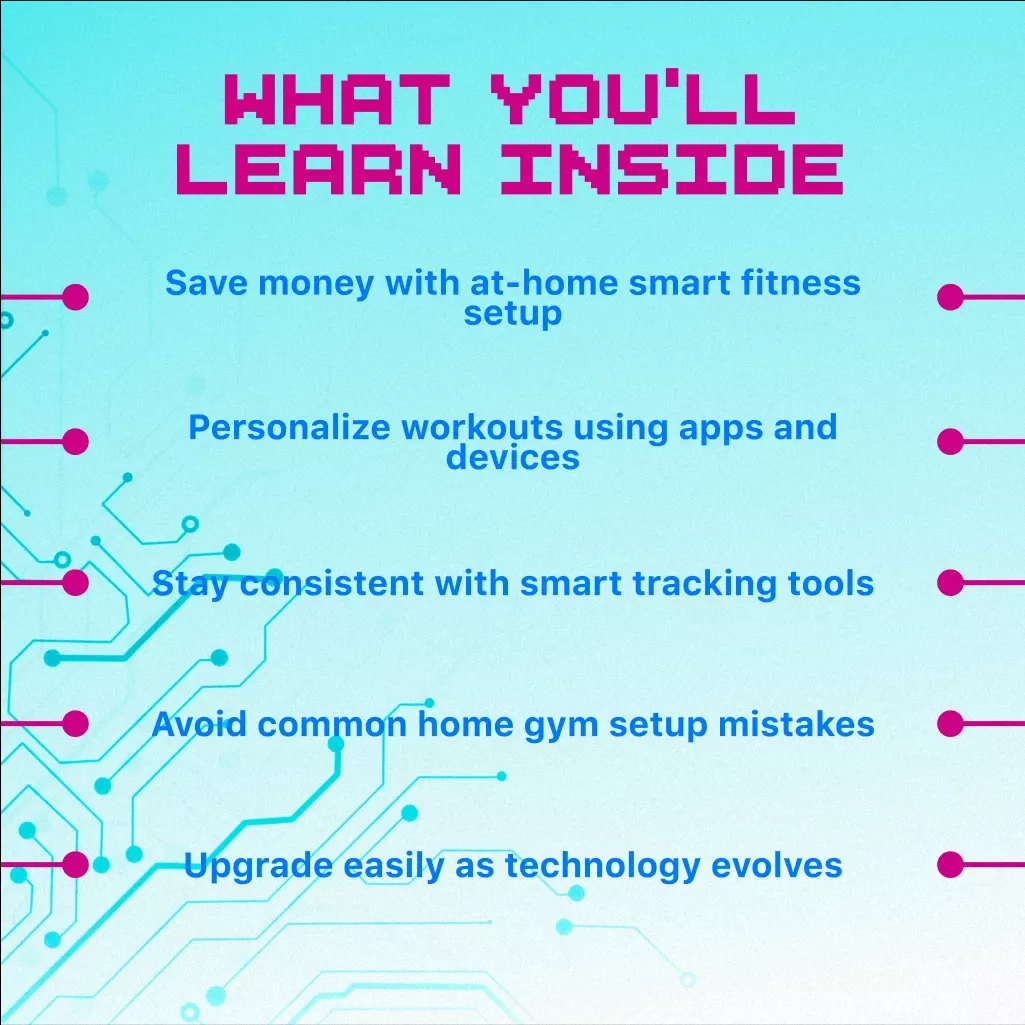 WHAT YOU'LL LEARN INSIDE

Save money with at-home smart fitness setup

Personalize workouts using apps and devices

Stay consistent with smart tracking tools

Avoid common home gym setup mistakes

Upgrade easily as technology evolves